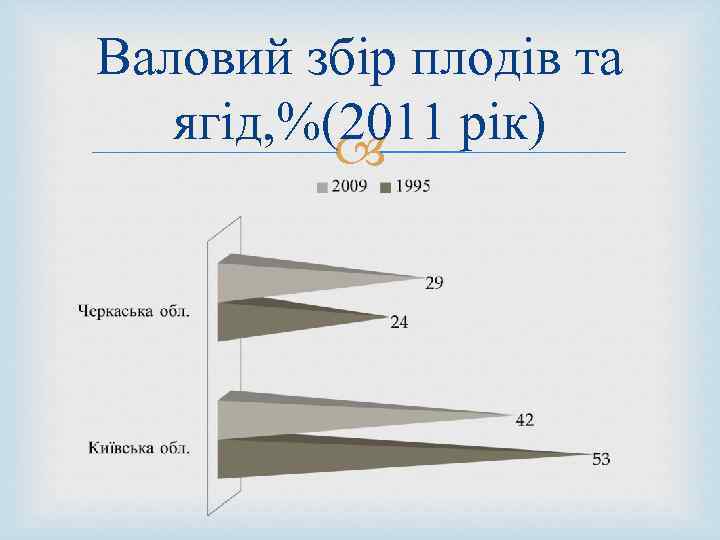 Валовий збір плодів та ягід,%(2011 рік)

2009 1995

Черкаська обл.

29

24

Київська обл.

42

53